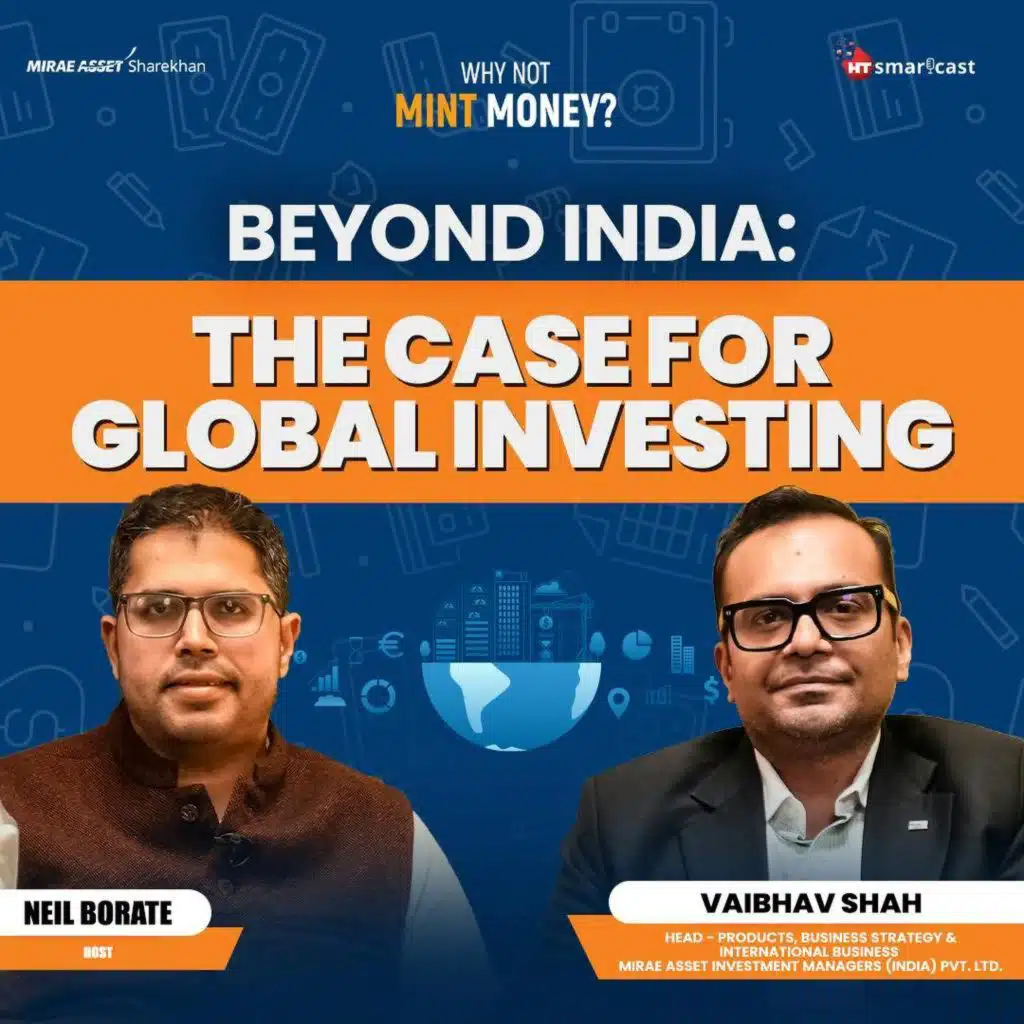 MIRAE ASSET Sharekhan

WHY NOT MINT MONEY?

HT smartcast

BEYOND INDIA:

THE CASE FOR GLOBAL INVESTING

NEIL BORATE

HOST

VAIBHAV SHAH

HEAD - PRODUCTS, BUSINESS STRATEGY & INTERNATIONAL BUSINESS
MIRAE ASSET INVESTMENT MANAGERS (INDIA) PVT. LTD.